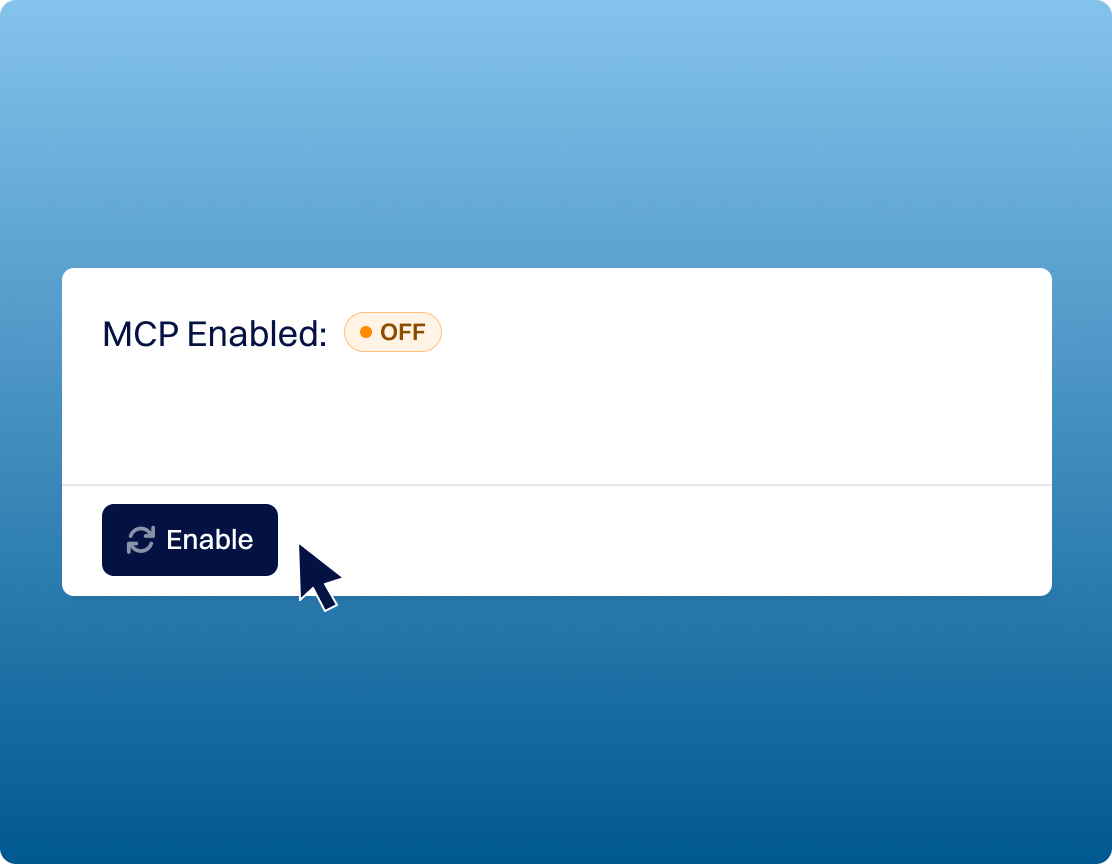 MCP Enabled: OFF

Enable